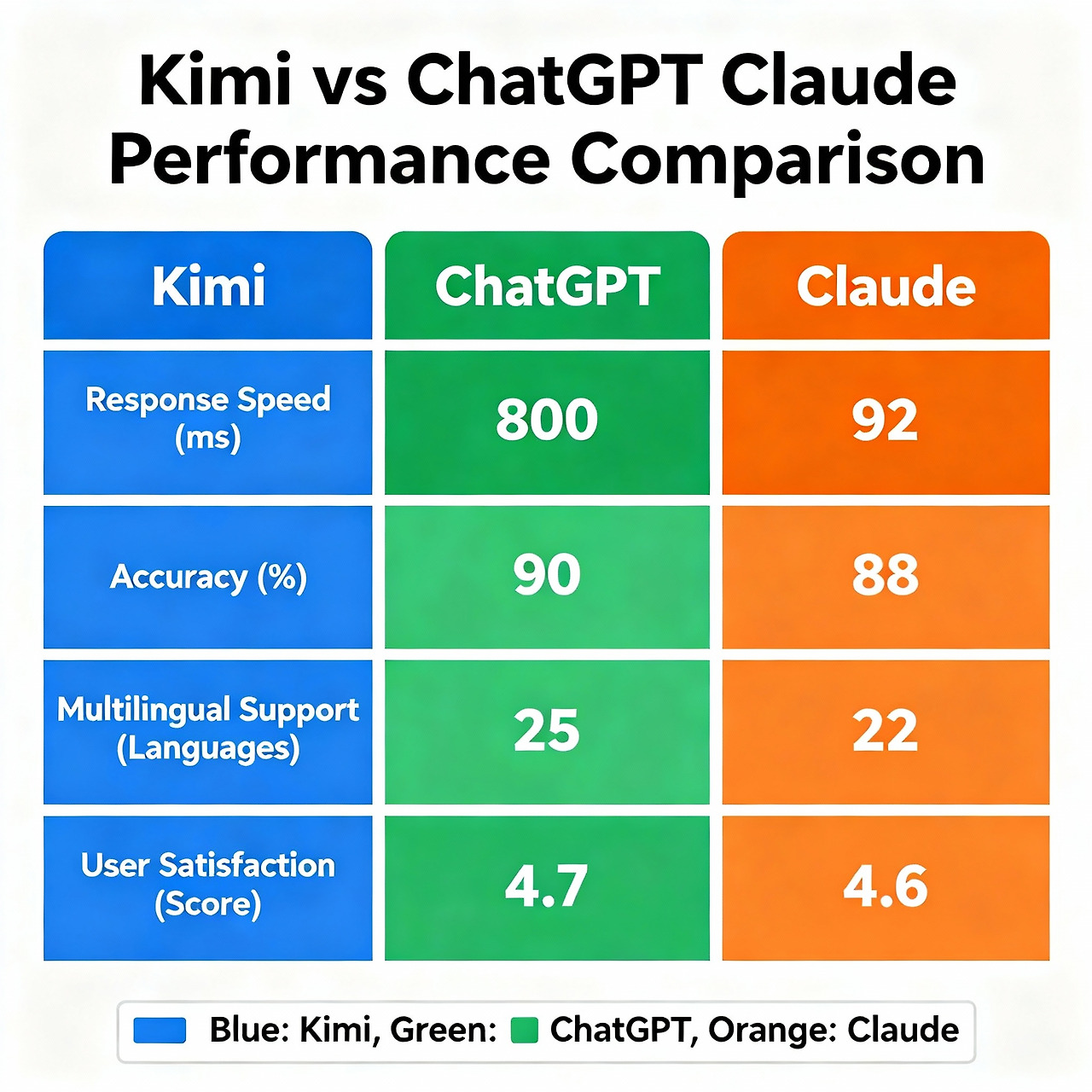 Kimi vs ChatGPT Claude Performance Comparison

| Kimi | ChatGPT | Claude |
|---|---|---|
| Response Speed (ms) | 800 | 92 |
| Accuracy (%) | 90 | 88 |
| Multilingual Support (Languages) | 25 | 22 |
| User Satisfaction (Score) | 4.7 | 4.6 |

Blue: Kimi, Green: ChatGPT, Orange: Claude